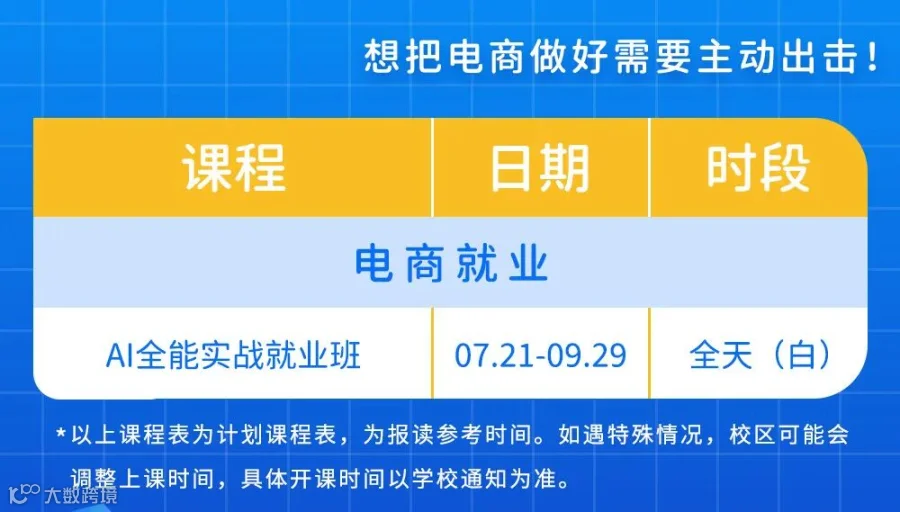 想把电商做好需要主动出击！

| 课程 | 日期 | 时段 |
|---|---|---|
| 电商就业 | | |
| AI全能实战就业班 | 07.21-09.29 | 全天（白） |

*以上课程表为计划课程表，为报读参考时间。如遇特殊情况，校区可能会调整上课时间，具体开课时间以学校通知为准。

大数跨境